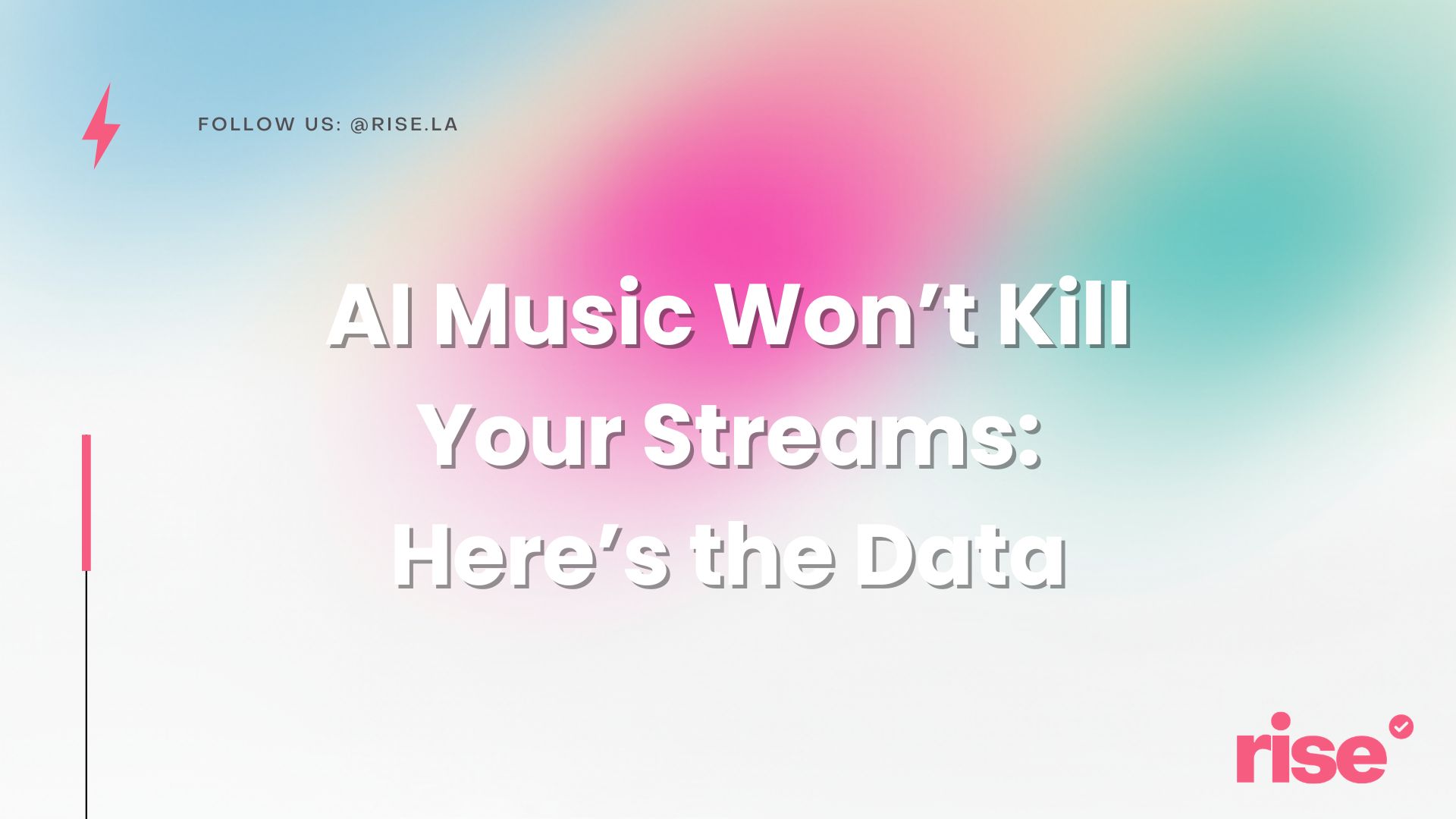 FOLLOW US: @RISE.LA

AI Music Won’t Kill Your Streams: Here’s the Data

rise